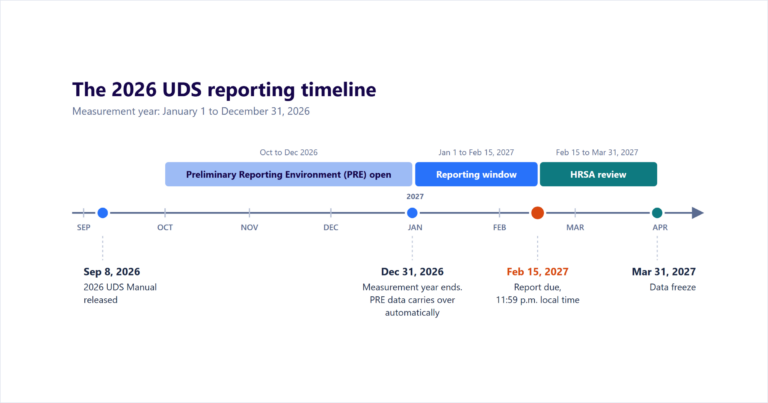 The 2026 UDS reporting timeline

Measurement year: January 1 to December 31, 2026

Oct to Dec 2026

Preliminary Reporting Environment (PRE) open

Jan 1 to Feb 15, 2027

Reporting window

Feb 15 to Mar 31, 2027

HRSA review

2027

SEP OCT NOV DEC JAN FEB MAR APR

Sep 8, 2026
2026 UDS Manual released

Dec 31, 2026
Measurement year ends. PRE data carries over automatically

Feb 15, 2027
Report due, 11:59 p.m. local time

Mar 31, 2027
Data freeze